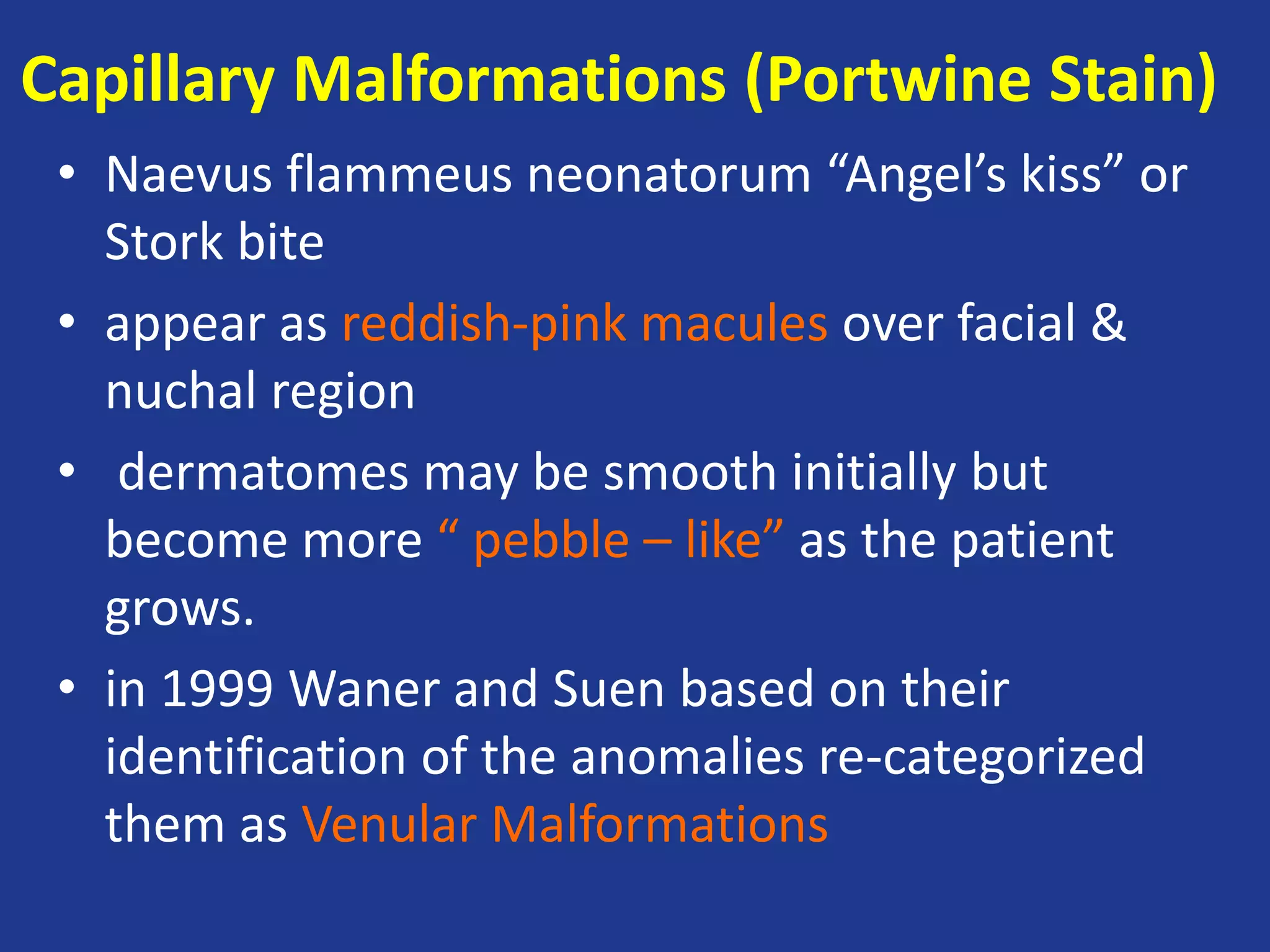 Capillary Malformations (Portwine Stain)

• Naevus flammeus neonatorum “Angel’s kiss” or Stork bite

• appear as reddish-pink macules over facial & nuchal region

• dermatomes may be smooth initially but become more “ pebble – like” as the patient grows.

• in 1999 Waner and Suen based on their identification of the anomalies re-categorized them as Venular Malformations